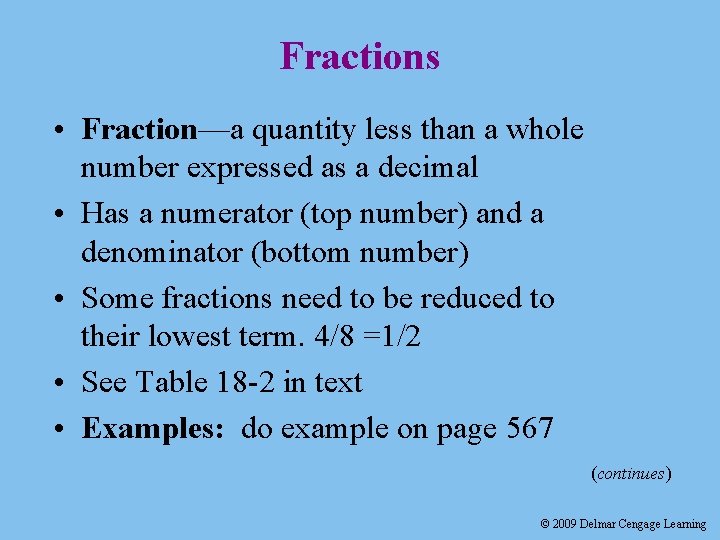 Fractions

• Fraction—a quantity less than a whole number expressed as a decimal

• Has a numerator (top number) and a denominator (bottom number)

• Some fractions need to be reduced to their lowest term. 4/8 =1/2

• See Table 18-2 in text

• Examples: do example on page 567

(continues)

© 2009 Delmar Cengage Learning